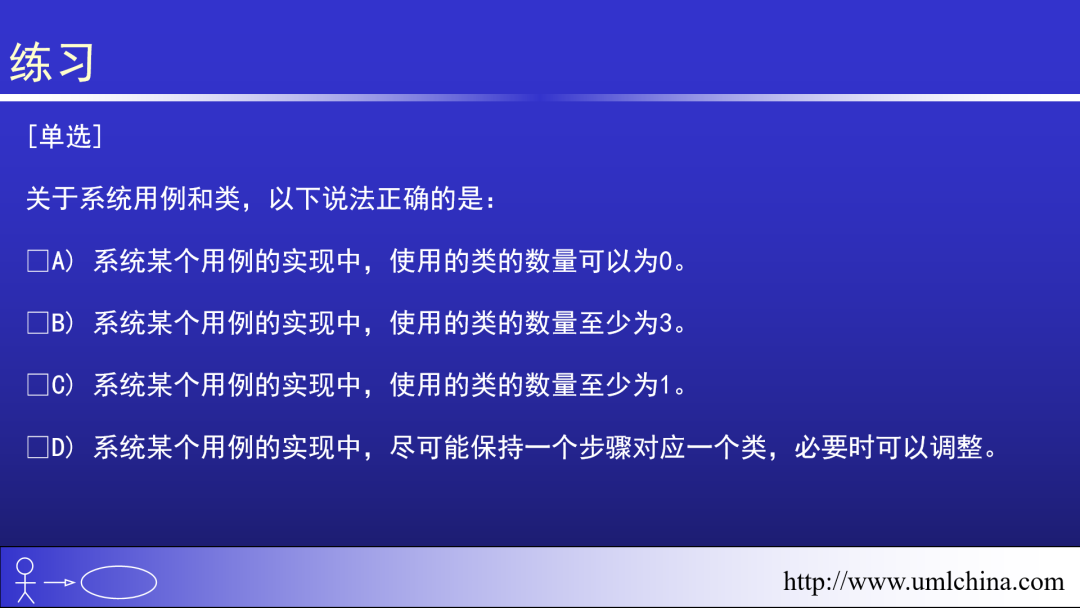 练习

[单选]

关于系统用例和类，以下说法正确的是：

□A) 系统某个用例的实现中，使用的类的数量可以为0。

□B) 系统某个用例的实现中，使用的类的数量至少为3。

□C) 系统某个用例的实现中，使用的类的数量至少为1。

□D) 系统某个用例的实现中，尽可能保持一个步骤对应一个类，必要时可以调整。

http://www.umlchina.com